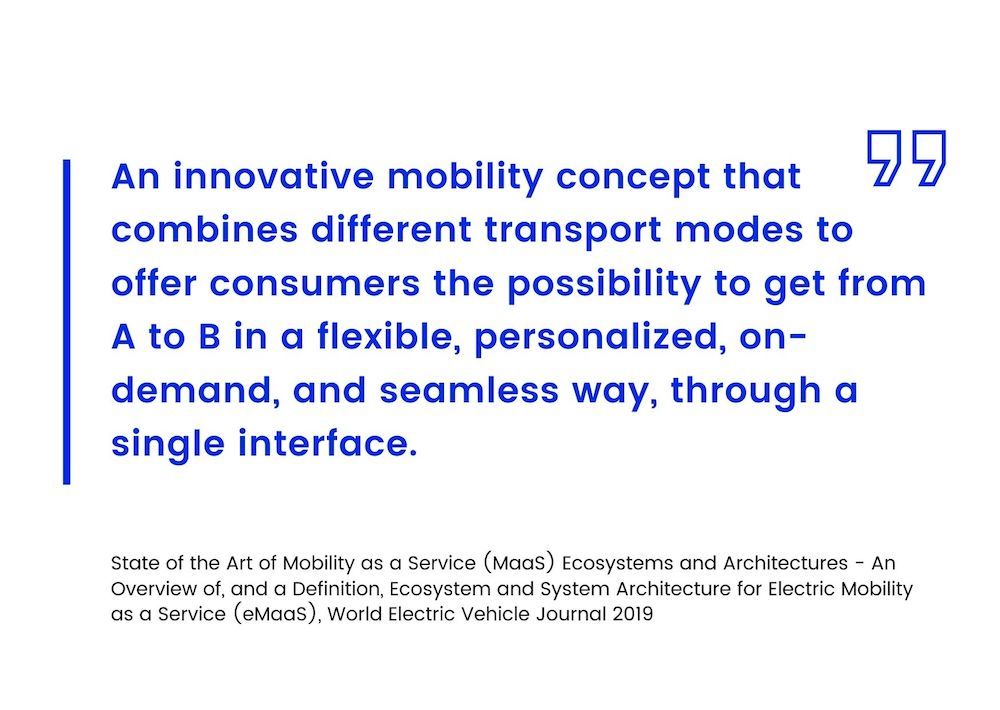 An innovative mobility concept that combines different transport modes to offer consumers the possibility to get from A to B in a flexible, personalized, on-demand, and seamless way, through a single interface.

State of the Art of Mobility as a Service (MaaS) Ecosystems and Architectures - An Overview of, and a Definition, Ecosystem and System Architecture for Electric Mobility as a Service (eMaaS), World Electric Vehicle Journal 2019